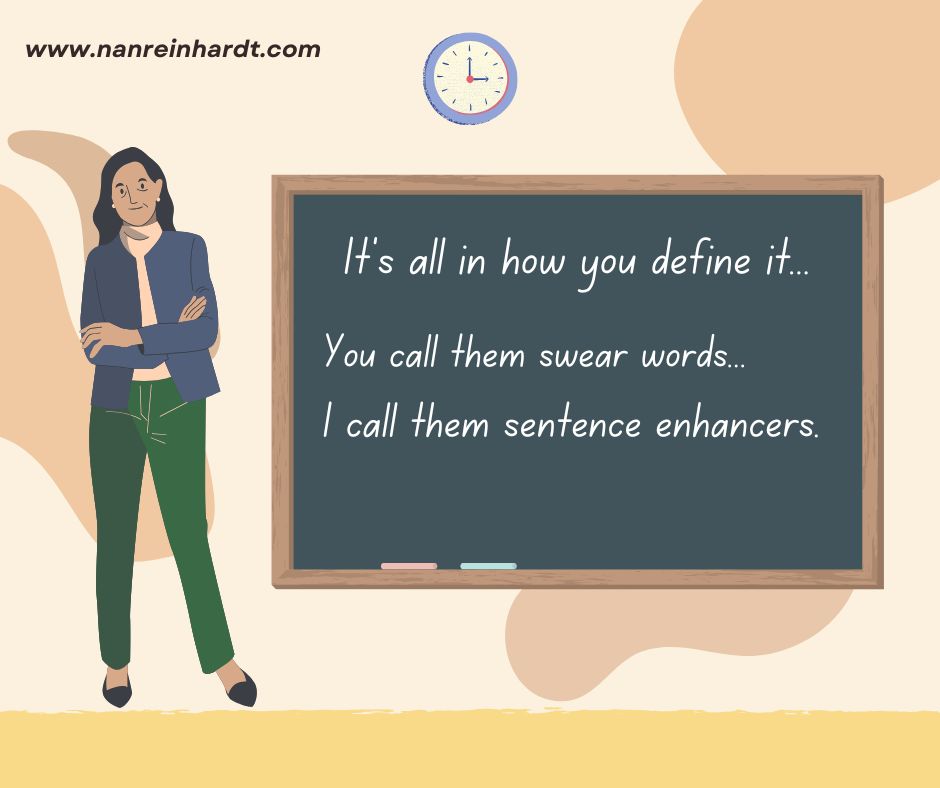 www.nanreinhardt.com

It's all in how you define it...

You call them swear words...
I call them sentence enhancers.